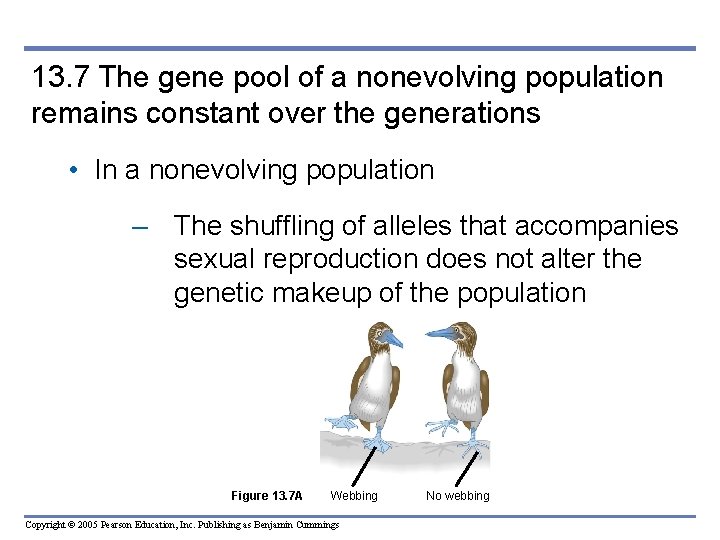 13.7 The gene pool of a nonevolving population remains constant over the generations

• In a nonevolving population

– The shuffling of alleles that accompanies sexual reproduction does not alter the genetic makeup of the population

Figure 13.7A Webbing No webbing

Copyright © 2005 Pearson Education, Inc. Publishing as Benjamin Cummings